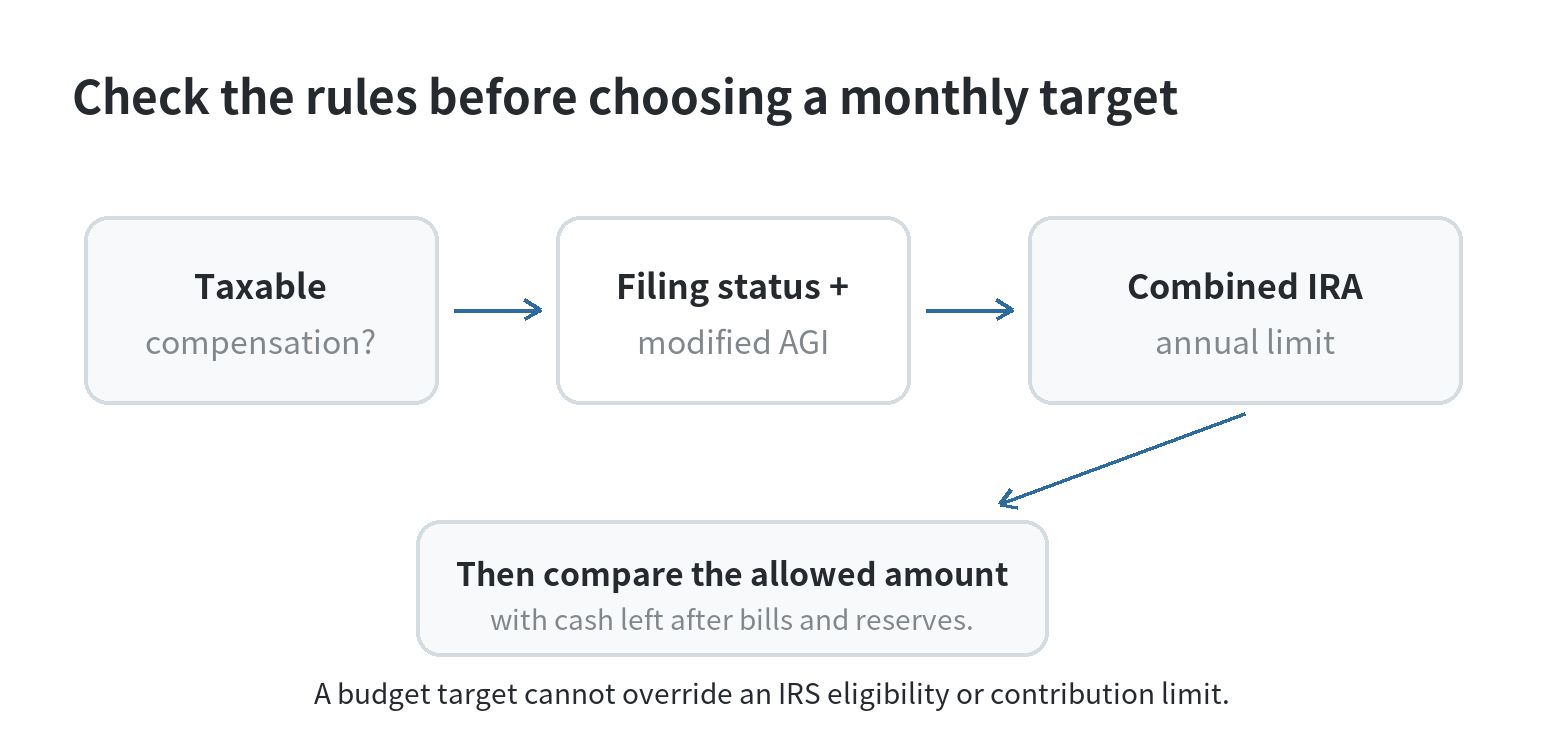 Check the rules before choosing a monthly target

Taxable
compensation?

Filing status +
modified AGI

Combined IRA
annual limit

Then compare the allowed amount
with cash left after bills and reserves.

A budget target cannot override an IRS eligibility or contribution limit.